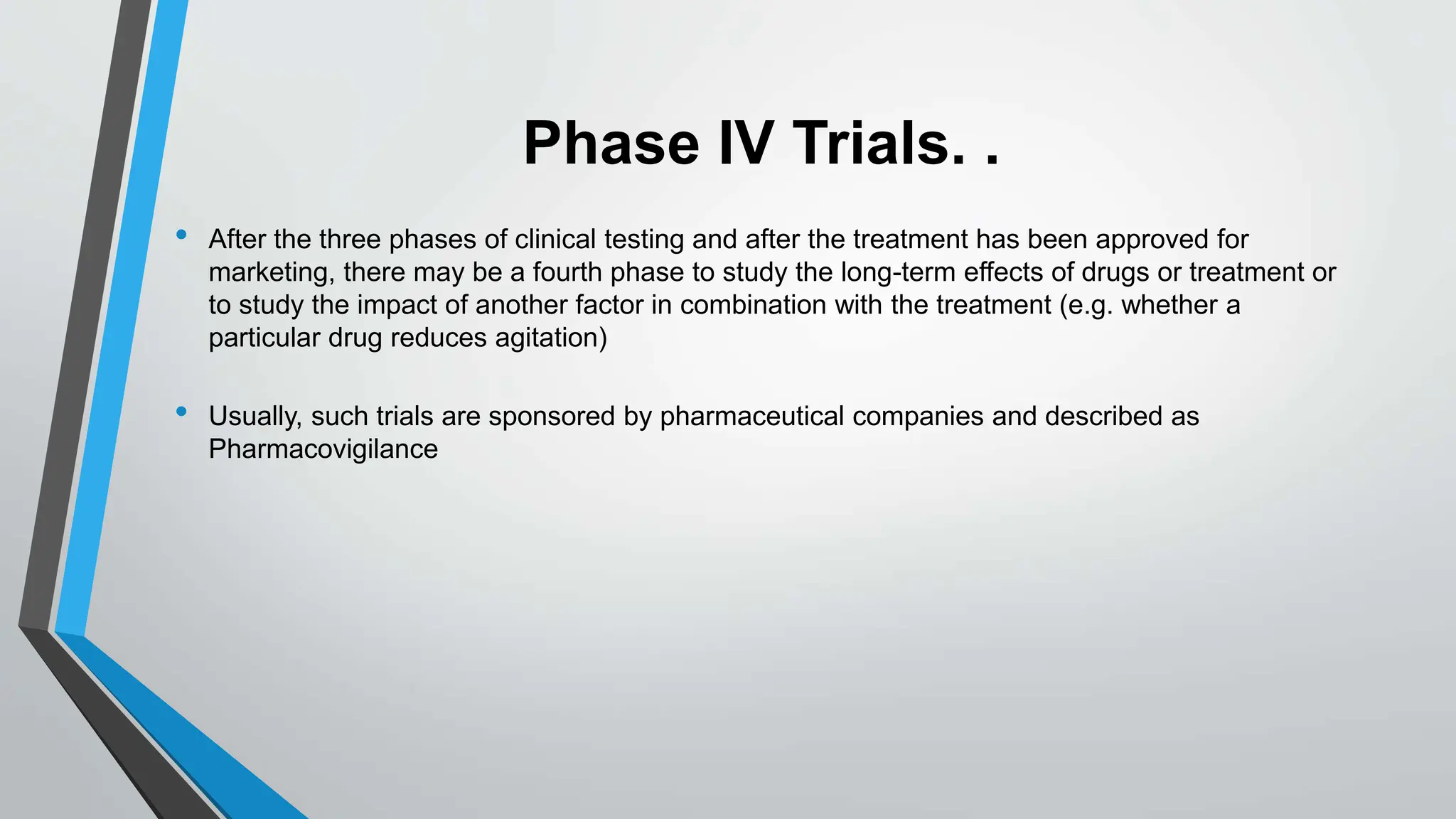 Phase IV Trials. .

• After the three phases of clinical testing and after the treatment has been approved for marketing, there may be a fourth phase to study the long-term effects of drugs or treatment or to study the impact of another factor in combination with the treatment (e.g. whether a particular drug reduces agitation)

• Usually, such trials are sponsored by pharmaceutical companies and described as Pharmacovigilance